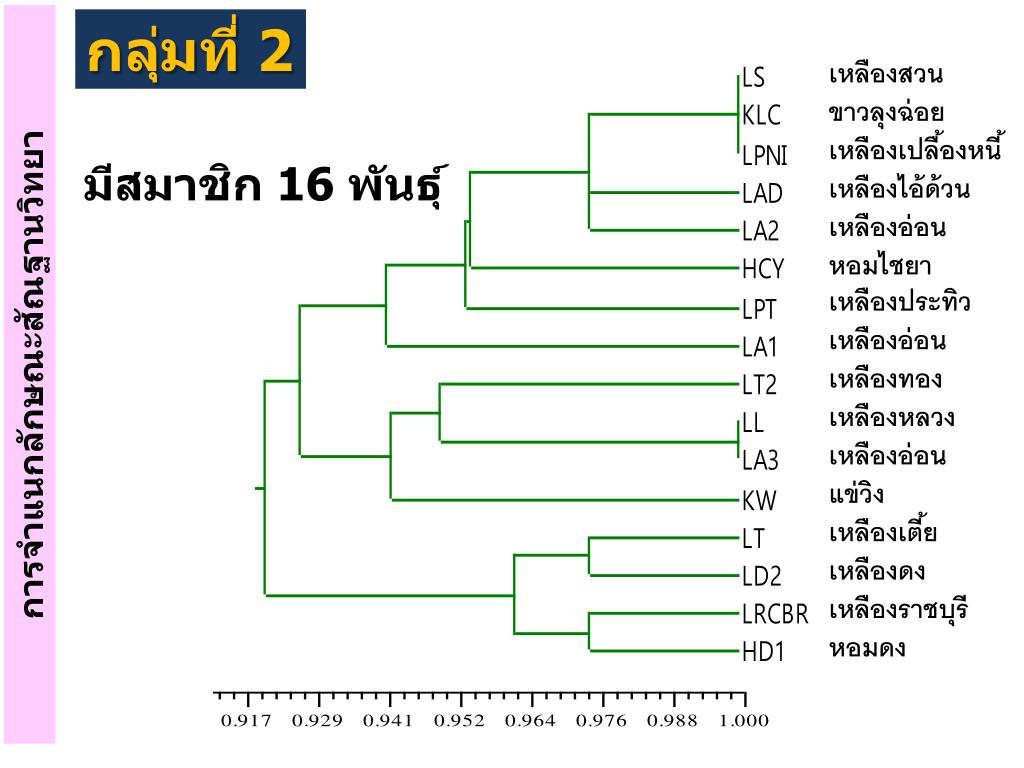 การจำแนกลักษณะสัณฐานวิทยา

กลุ่มที่ 2

มีสมาชิก 16 พันธุ์

LS เหลืองสวน
KLC ขาวลุงฉ่อย
LPNI เหลืองเปลื้องหนี้
LAD เหลืองไอ้ด้วน
LA2 เหลืองอ่อน
HCY หอมไชยา
LPT เหลืองประทิว
LA1 เหลืองอ่อน
LT2 เหลืองทอง
LL เหลืองหลวง
LA3 เหลืองอ่อน
KW แข่วิง
LT เหลืองเตี้ย
LD2 เหลืองดง
LRCBR เหลืองราชบุรี
HD1 หอมดง

0.917 0.929 0.941 0.952 0.964 0.976 0.988 1.000